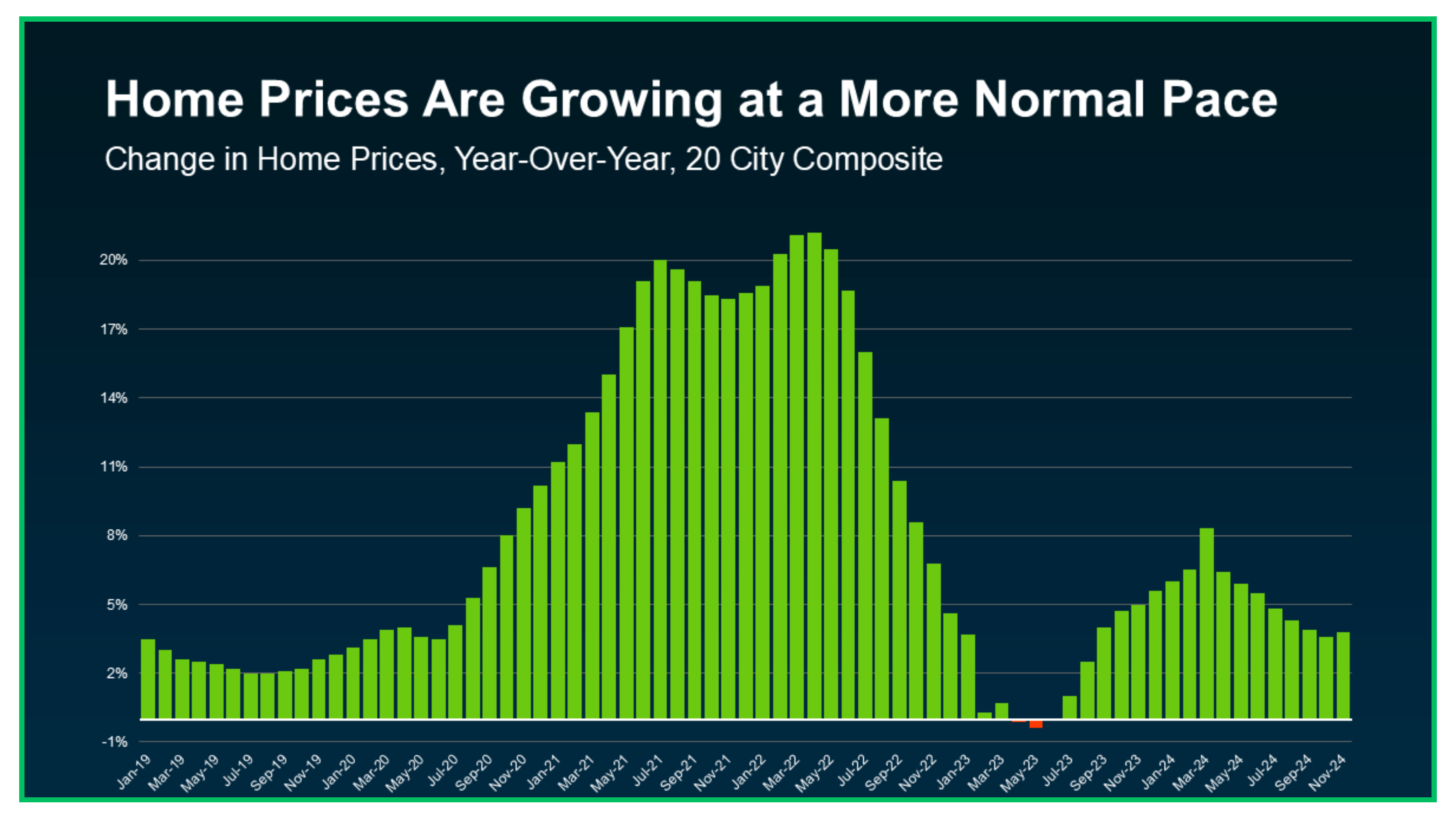 Home Prices Are Growing at a More Normal Pace

Change in Home Prices, Year-Over-Year, 20 City Composite

20%
17%
14%
11%
8%
5%
2%
-1%

Jan-19 Mar-19 May-19 Jul-19 Sep-19 Nov-19 Jan-20 Mar-20 May-20 Jul-20 Sep-20 Nov-20 Jan-21 Mar-21 May-21 Jul-21 Sep-21 Nov-21 Jan-22 Mar-22 May-22 Jul-22 Sep-22 Nov-22 Jan-23 Mar-23 May-23 Jul-23 Sep-23 Nov-23 Jan-24 Mar-24 May-24 Jul-24 Sep-24 Nov-24